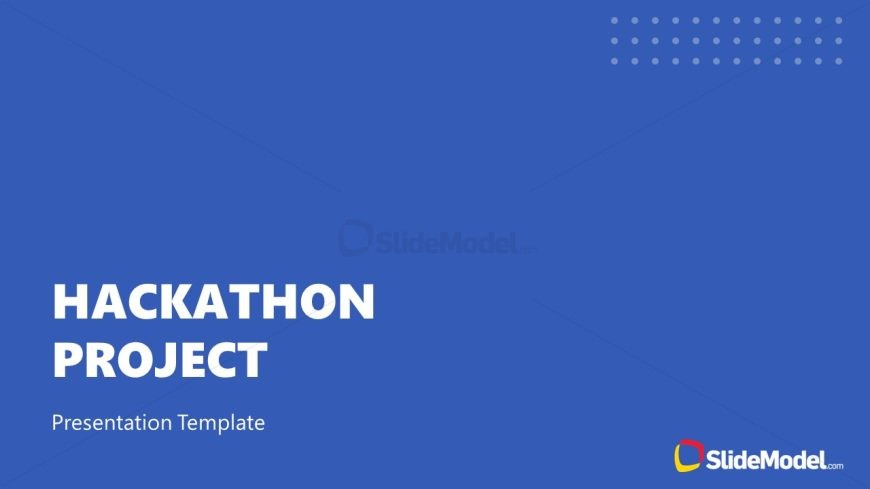 SlideModel.com

HACKATHON PROJECT

Presentation Template

SlideModel.com